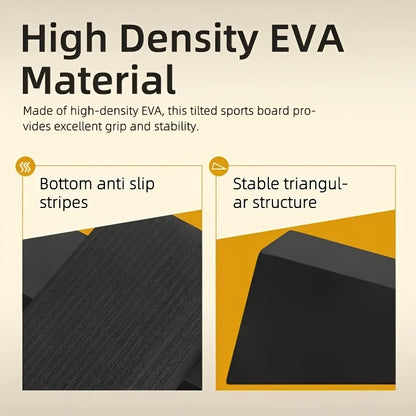 High Density EVA Material

Made of high-density EVA, this tilted sports board provides excellent grip and stability.

Bottom anti slip stripes

Stable triangular structure